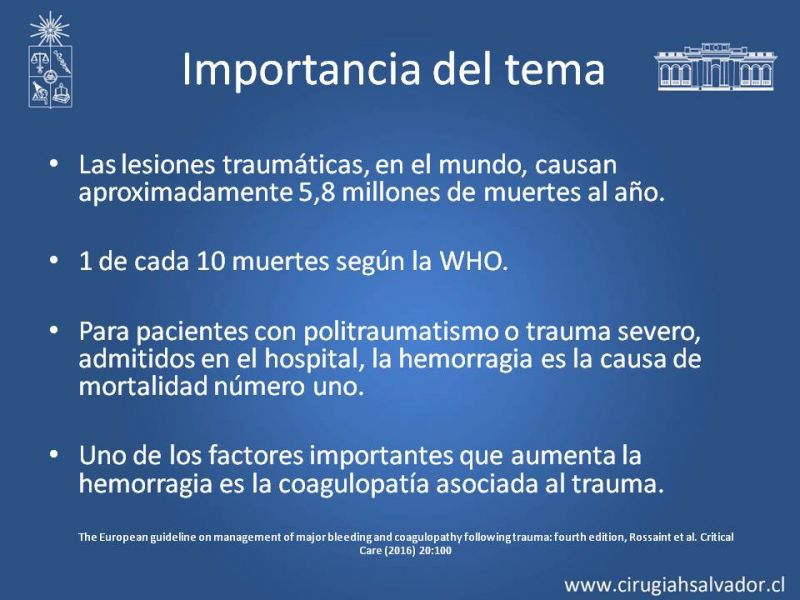 Importancia del tema

• Las lesiones traumáticas, en el mundo, causan aproximadamente 5,8 millones de muertes al año.

• 1 de cada 10 muertes según la WHO.

• Para pacientes con politraumatismo o trauma severo, admitidos en el hospital, la hemorragia es la causa de mortalidad número uno.

• Uno de los factores importantes que aumenta la hemorragia es la coagulopatía asociada al trauma.

The European guideline on management of major bleeding and coagulopathy following trauma: fourth edition, Rossaint et al. Critical Care (2016) 20:100

www.cirugiahsalvador.cl